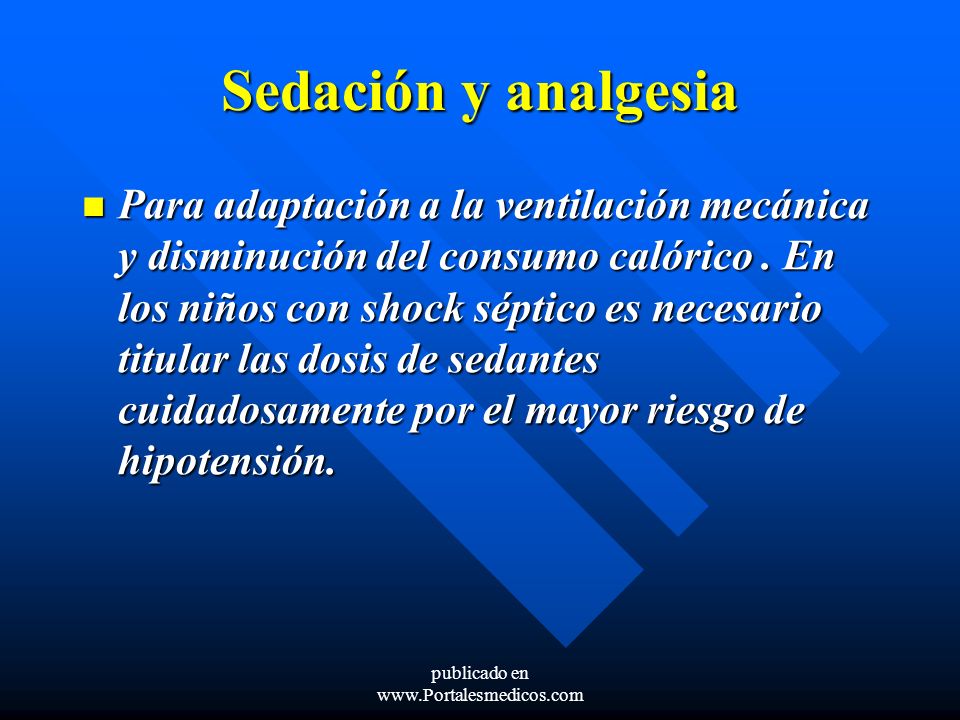 Sedación y analgesia

Para adaptación a la ventilación mecánica y disminución del consumo calórico . En los niños con shock séptico es necesario titular las dosis de sedantes cuidadosamente por el mayor riesgo de hipotensión.

publicado en
www.Portalesmedicos.com